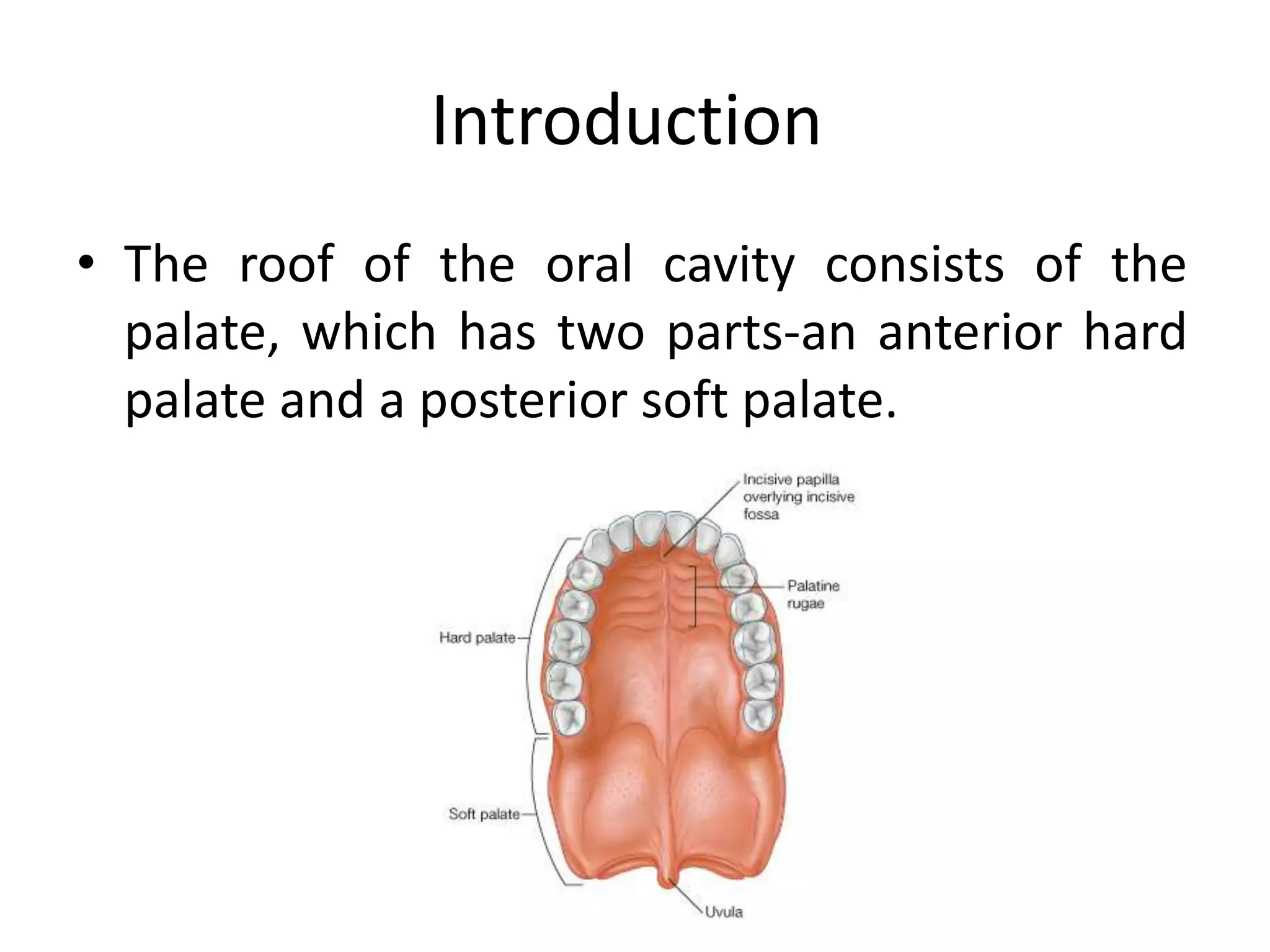 Introduction

• The roof of the oral cavity consists of the palate, which has two parts-an anterior hard palate and a posterior soft palate.

Incisive papilla overlying incisive fossa

Palatine rugae

Hard palate

Soft palate

Uvula